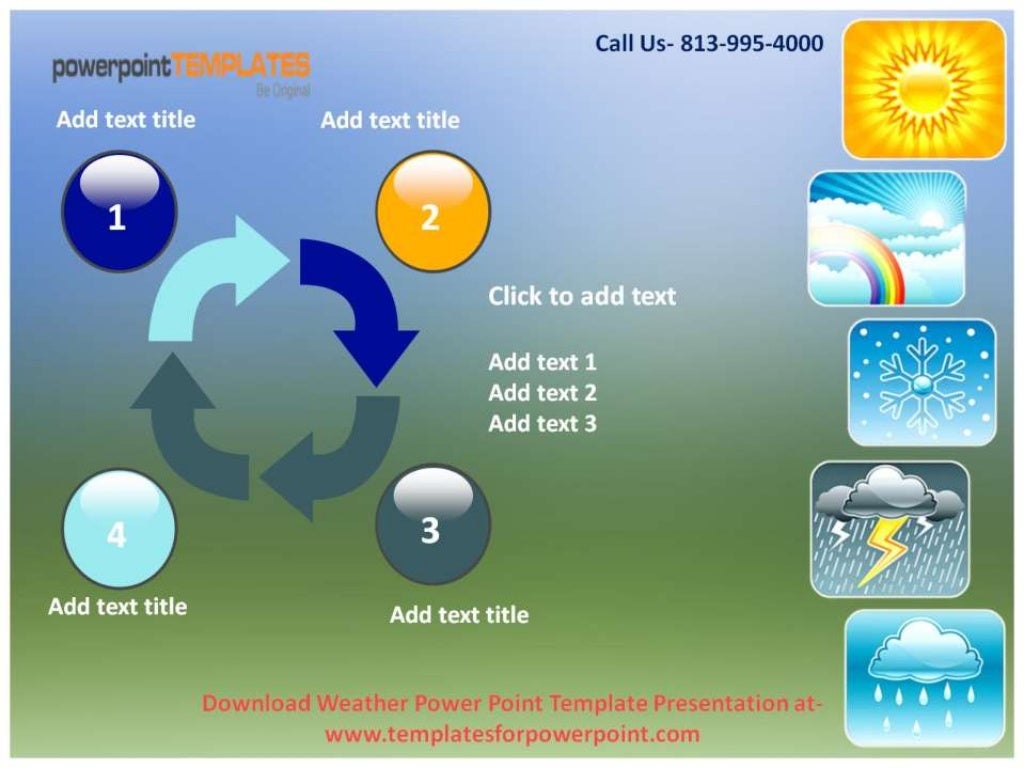 powerpointTEMPLATES
Be Original

Call Us- 813-995-4000

Add text title

Add text title

1

2

Click to add text

Add text 1
Add text 2
Add text 3

4

3

Add text title

Add text title

Download Weather Power Point Template Presentation at- www.templatesforpowerpoint.com